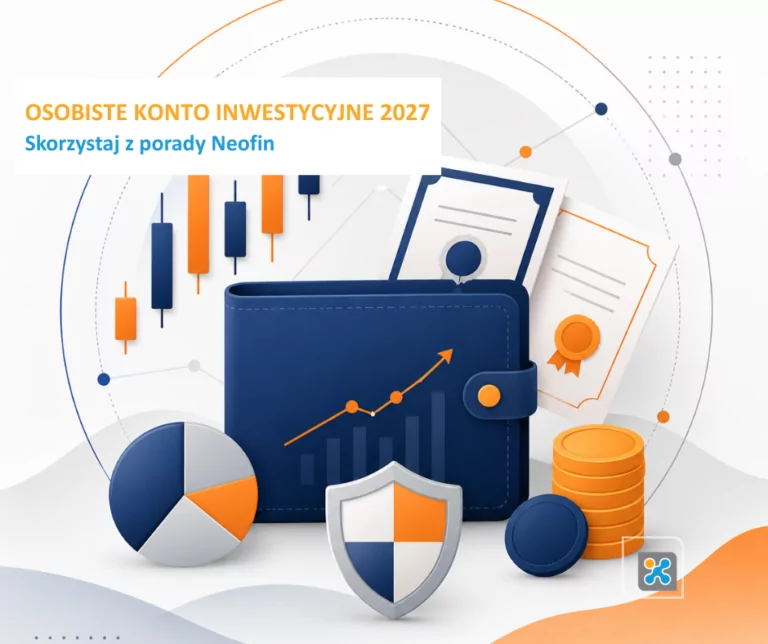 OSOBISTE KONTO INWESTYCYJNE 2027
Skorzystaj z porady Neofin